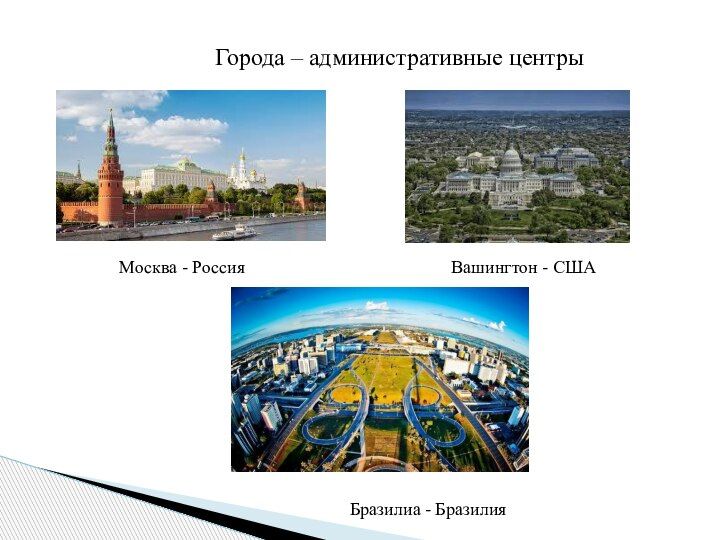 Города – административные центры

Москва - Россия

Вашингтон - США

Бразилиа - Бразилия